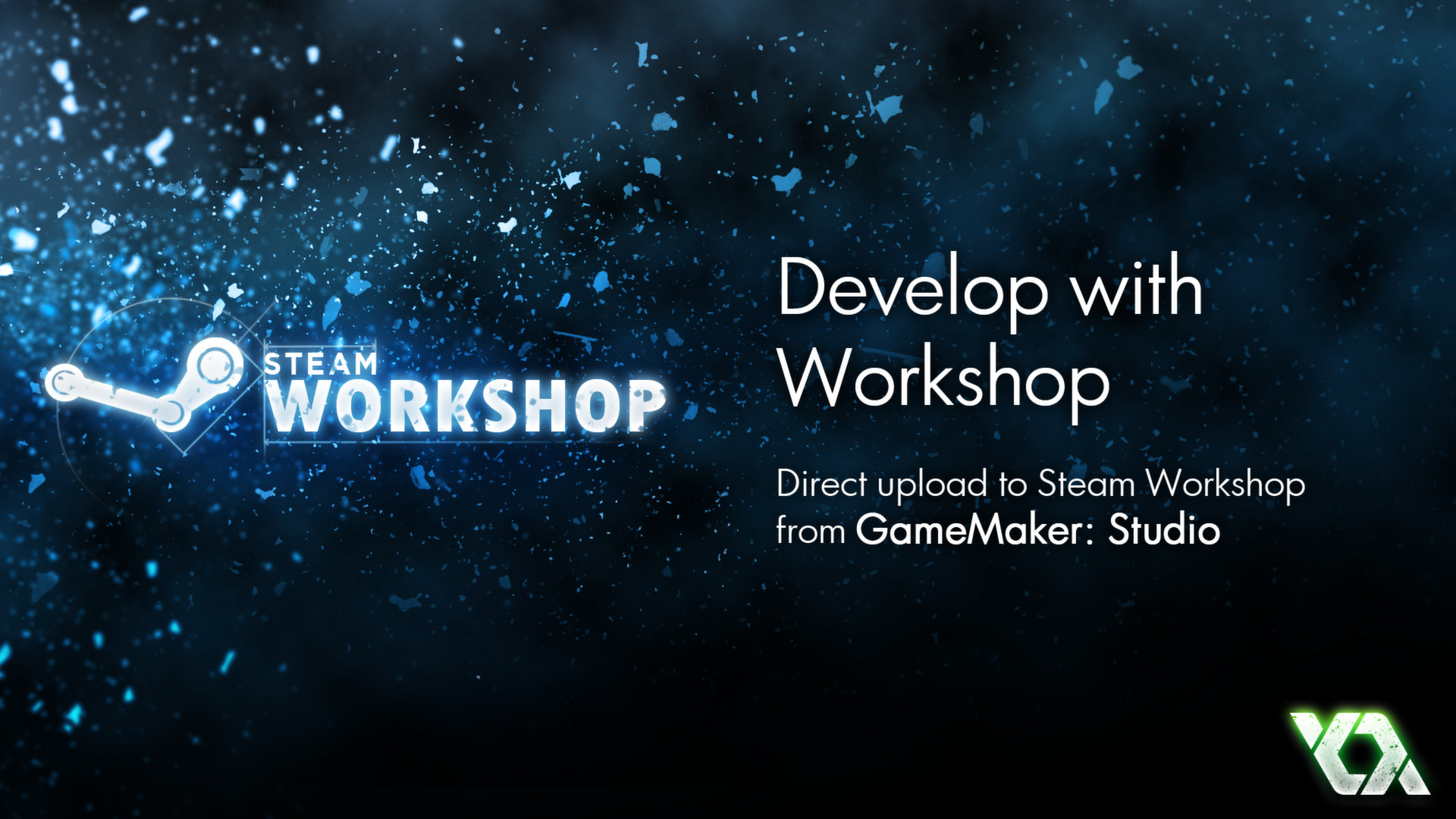 STEAM WORKSHOP

Develop with Workshop

Direct upload to Steam Workshop from GameMaker: Studio